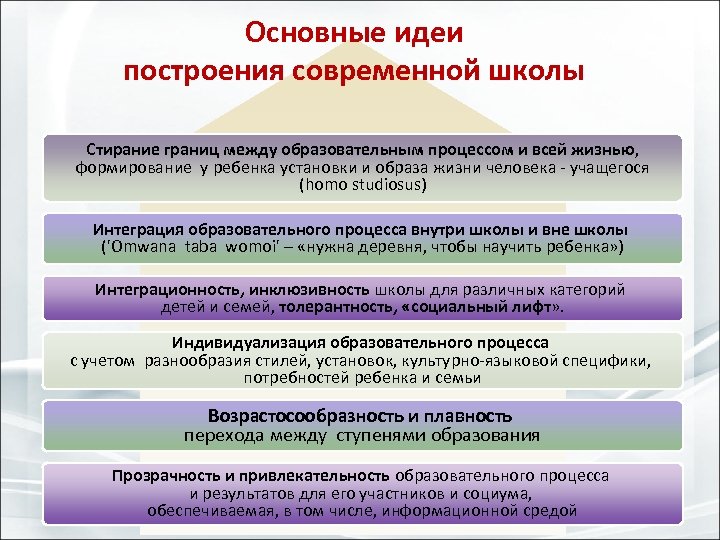 Основные идеи построения современной школы

Стирание границ между образовательным процессом и всей жизнью, формирование у ребенка установки и образа жизни человека - учащегося (homo studiosus)

Интеграция образовательного процесса внутри школы и вне школы ('Omwana taba womoi' – «нужна деревня, чтобы научить ребенка»)

Интеграционность, инклюзивность школы для различных категорий детей и семей, толерантность, «социальный лифт».

Индивидуализация образовательного процесса с учетом разнообразия стилей, установок, культурно-языковой специфики, потребностей ребенка и семьи

Возрастосообразность и плавность перехода между ступенями образования

Прозрачность и привлекательность образовательного процесса и результатов для его участников и социума, обеспечиваемая, в том числе, информационной средой